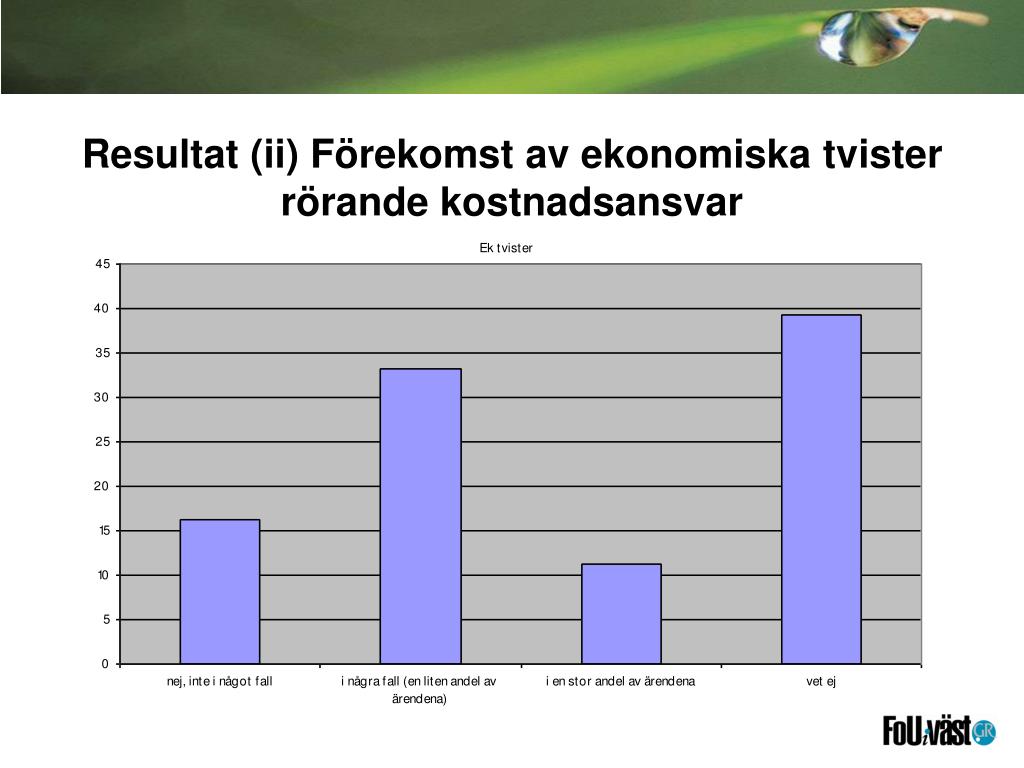 Resultat (ii) Förekomst av ekonomiska tvister rörande kostnadsansvar

Ek tvister

45
40
35
30
25
20
15
10
5
0

nej, inte i något fall
i några fall (en liten andel av ärendena)
i en stor andel av ärendena
vet ej

FoU i väst GR